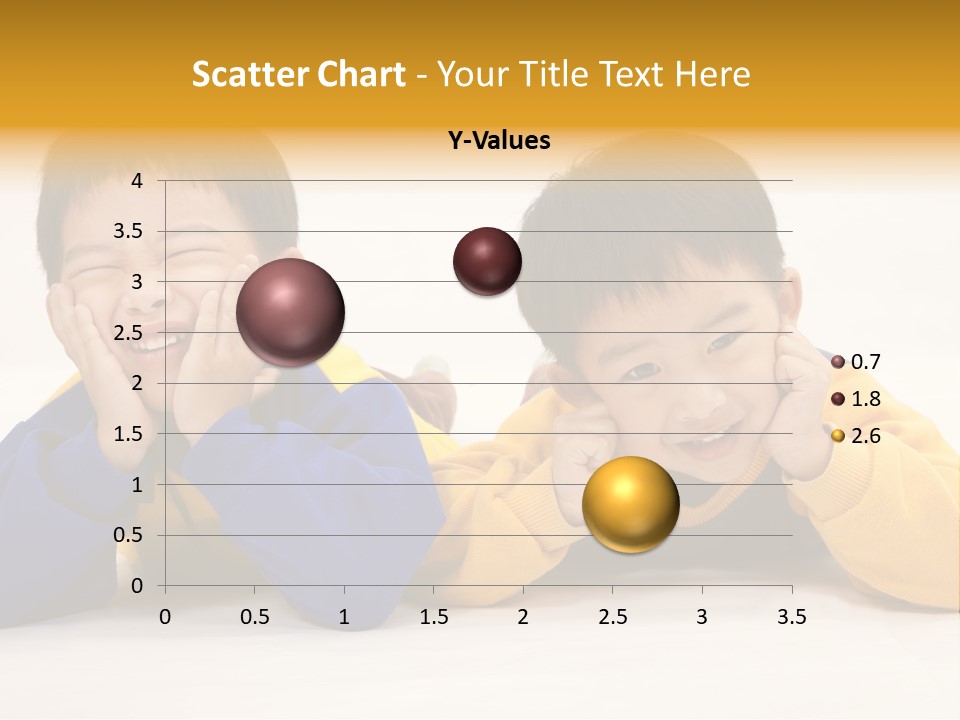 Scatter Chart - Your Title Text Here

Y-Values

4
3.5
3
2.5
2
1.5
1
0.5
0

0 0.5 1 1.5 2 2.5 3 3.5

0.7
1.8
2.6